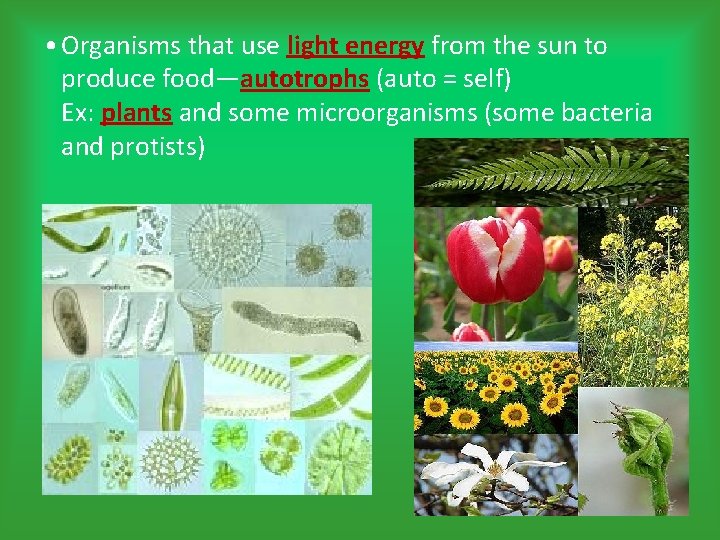 • Organisms that use light energy from the sun to produce food—autotrophs (auto = self)
Ex: plants and some microorganisms (some bacteria and protists)